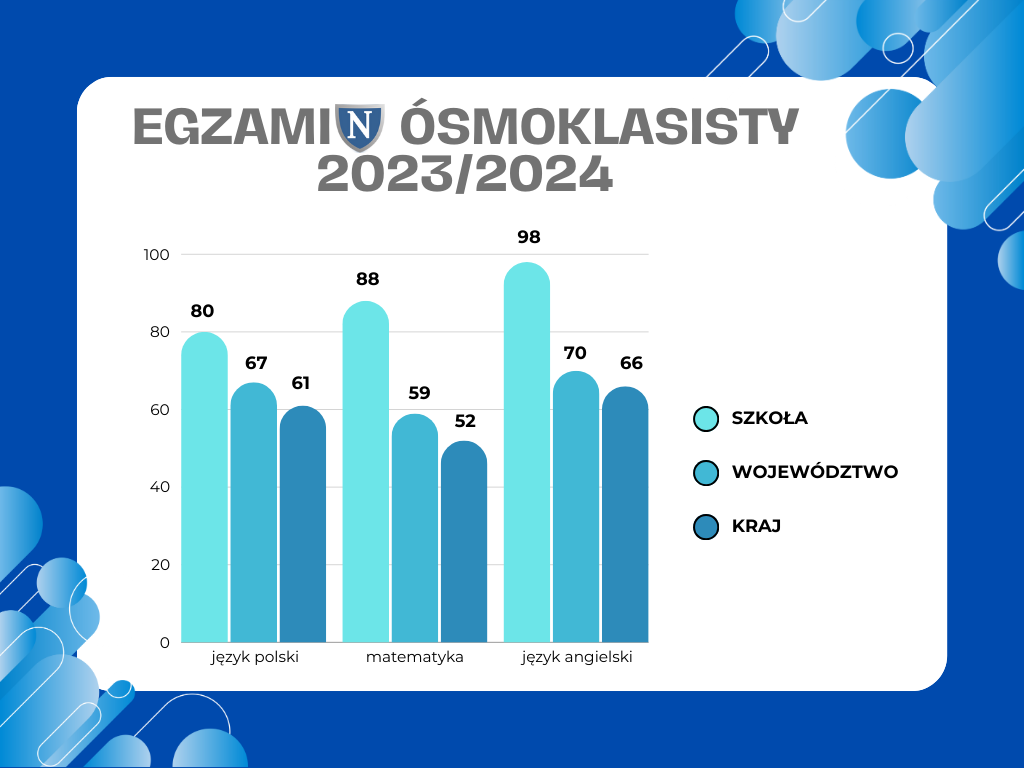 EGZAMIN ÓSMOKLASISTY 2023/2024

100
80
60
40
20
0

80 67 61
88 59 52
98 70 66

język polski
matematyka
język angielski

SZKOŁA
WOJEWÓDZTWO
KRAJ